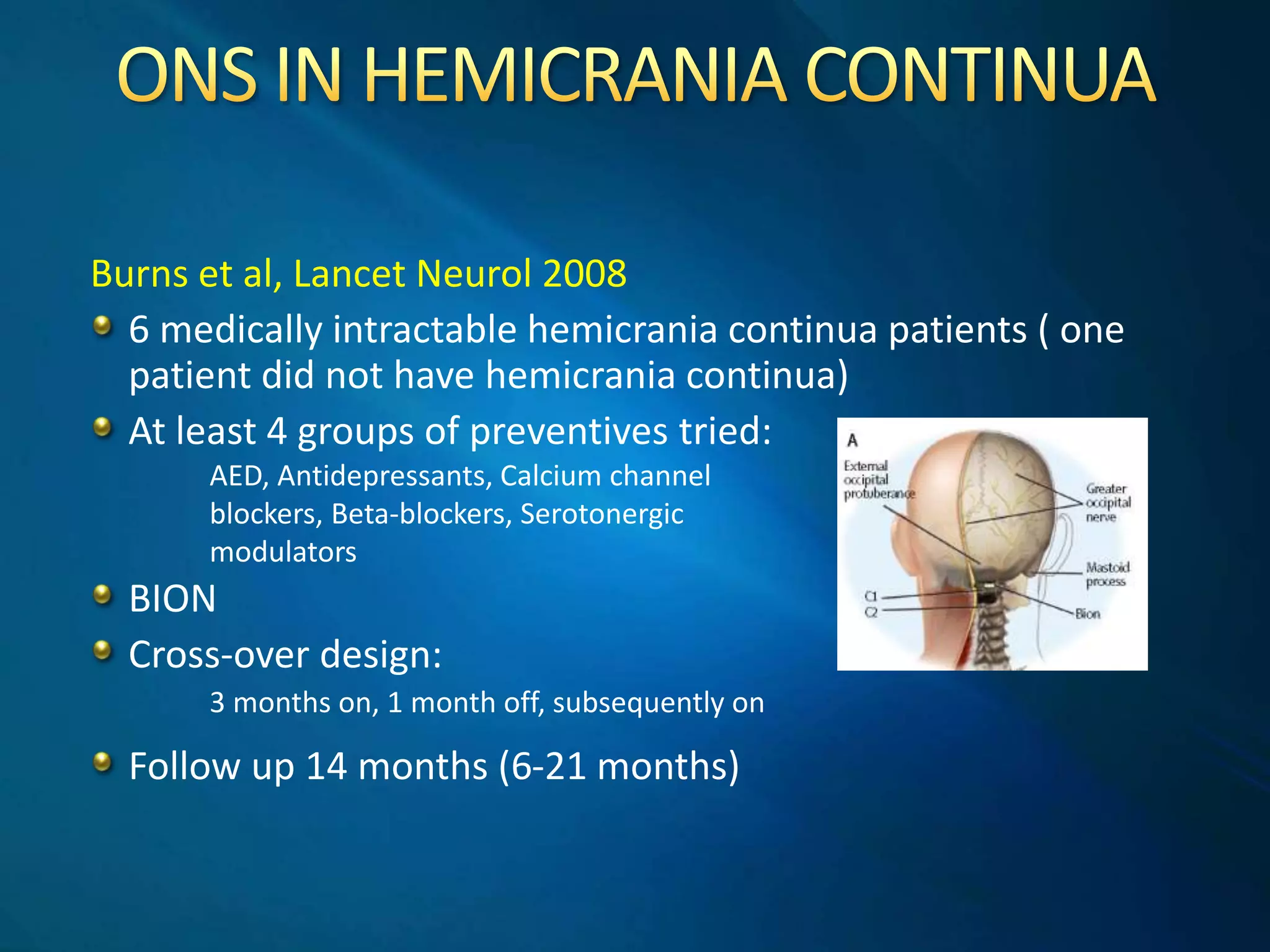 ONS IN HEMICRANIA CONTINUA

Burns et al, Lancet Neurol 2008

6 medically intractable hemicrania continua patients ( one patient did not have hemicrania continua)

At least 4 groups of preventives tried:

AED, Antidepressants, Calcium channel blockers, Beta-blockers, Serotonergic modulators

BION

Cross-over design:

3 months on, 1 month off, subsequently on

Follow up 14 months (6-21 months)

A
External occipital protuberance
Greater occipital nerve
Mastoid process
C1
C2
Bion